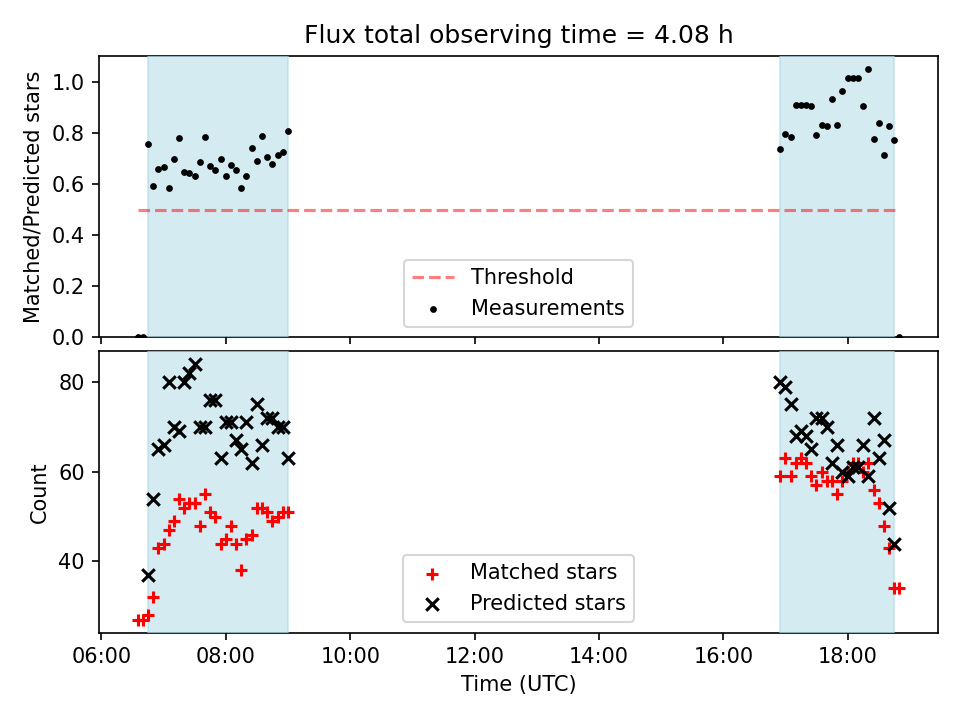 Flux total observing time = 4.08 h

Matched/Predicted stars

1.0
0.8
0.6
0.4
0.2
0.0

Threshold
Measurements

Count

80
60
40

Matched stars
Predicted stars

06:00 08:00 10:00 12:00 14:00 16:00 18:00

Time (UTC)